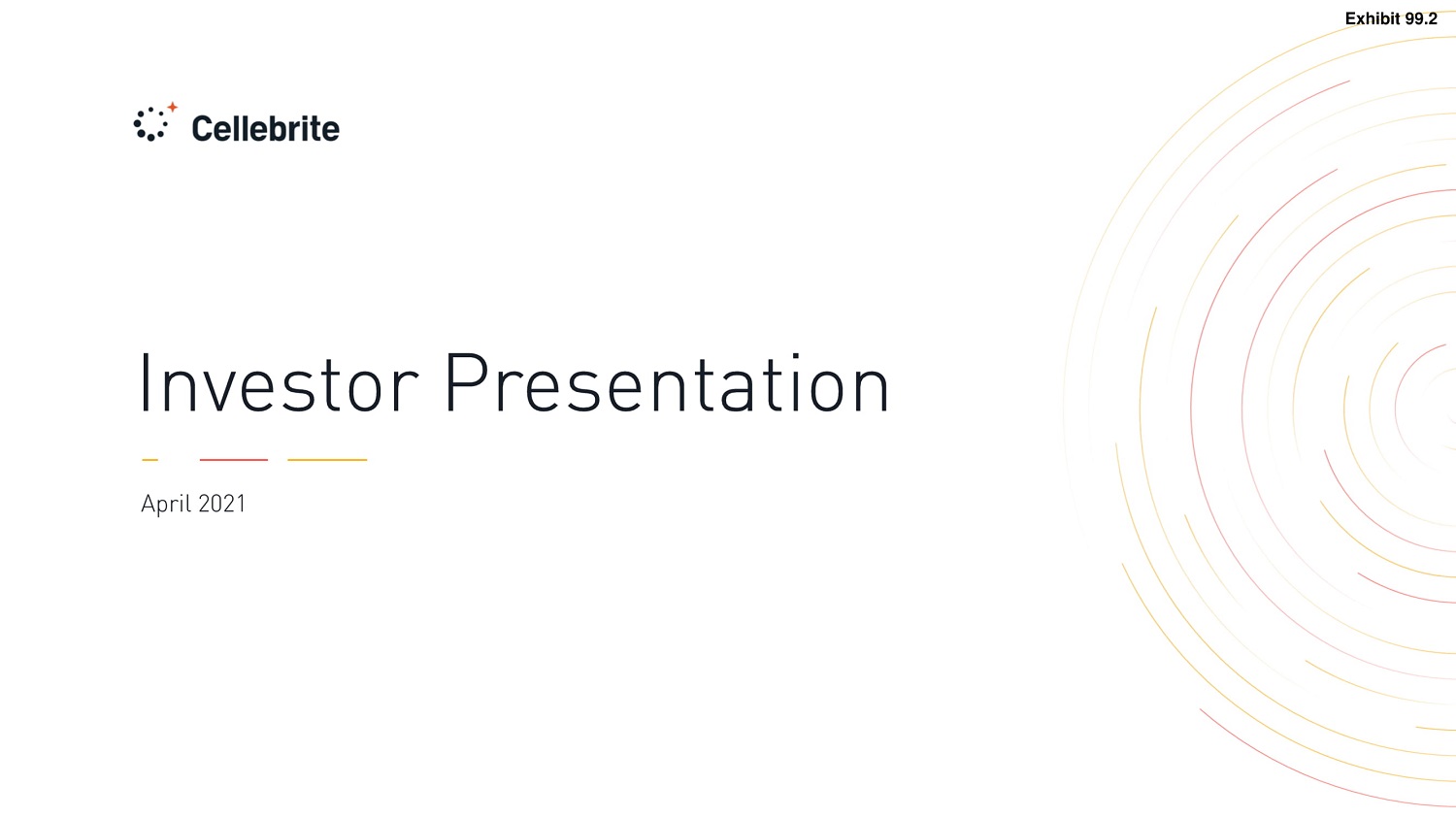 Exhibit 99.2

Cellebrite

Investor Presentation

April 2021